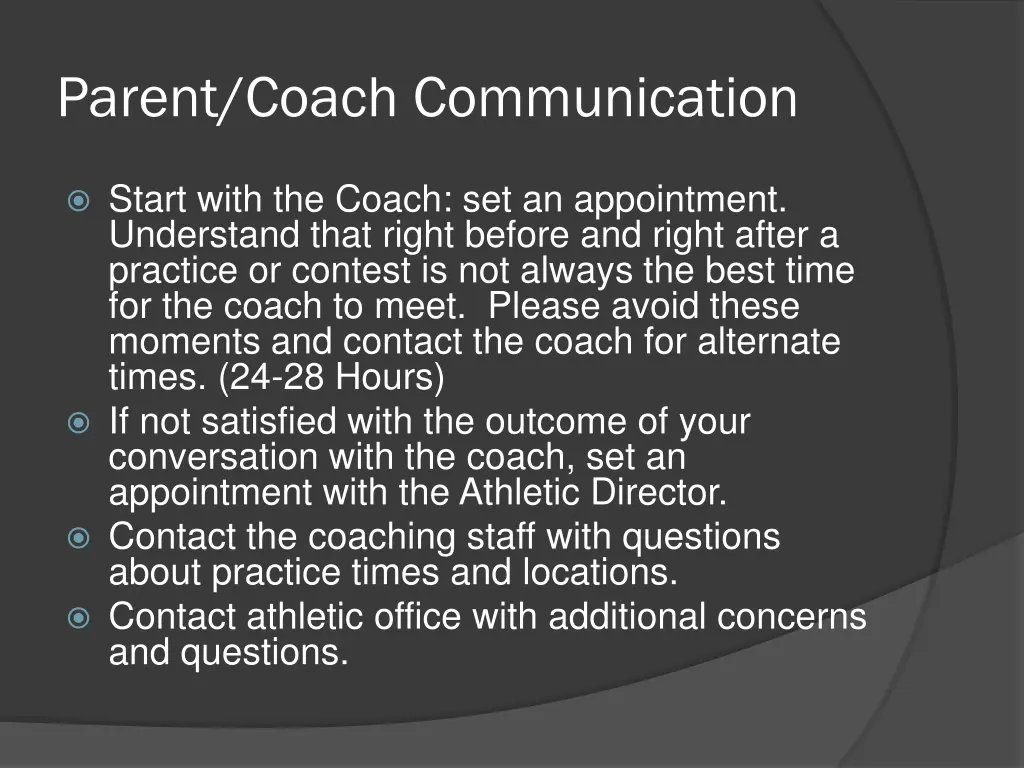 Parent/Coach Communication

Start with the Coach: set an appointment. Understand that right before and right after a practice or contest is not always the best time for the coach to meet. Please avoid these moments and contact the coach for alternate times. (24-28 Hours)

If not satisfied with the outcome of your conversation with the coach, set an appointment with the Athletic Director.

Contact the coaching staff with questions about practice times and locations.

Contact athletic office with additional concerns and questions.